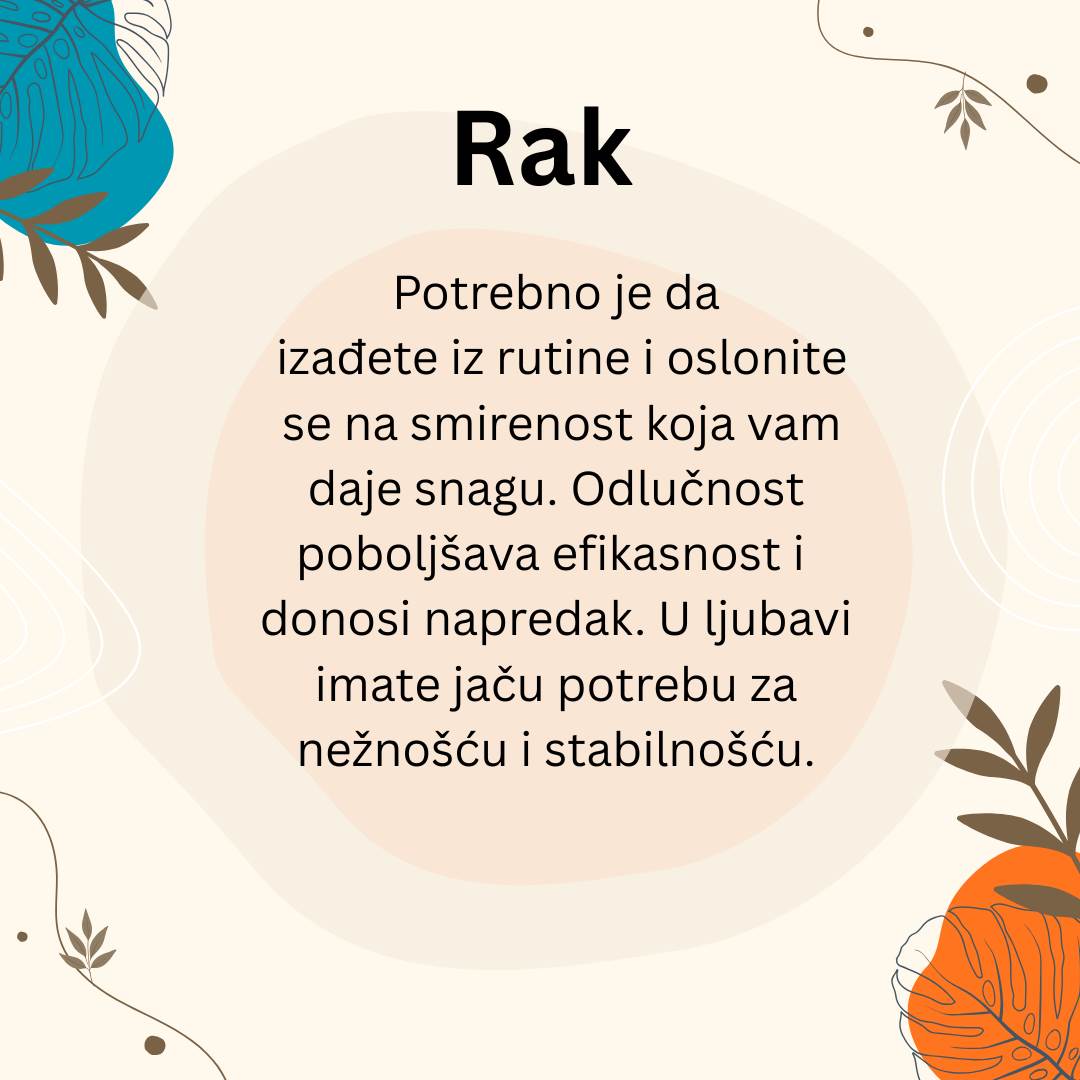 Rak

Potrebno je da izađete iz rutine i oslonite se na smirenost koja vam daje snagu. Odlučnost poboljšava efikasnost i donosi napredak. U ljubavi imate jaču potrebu za nežnošću i stabilnošću.